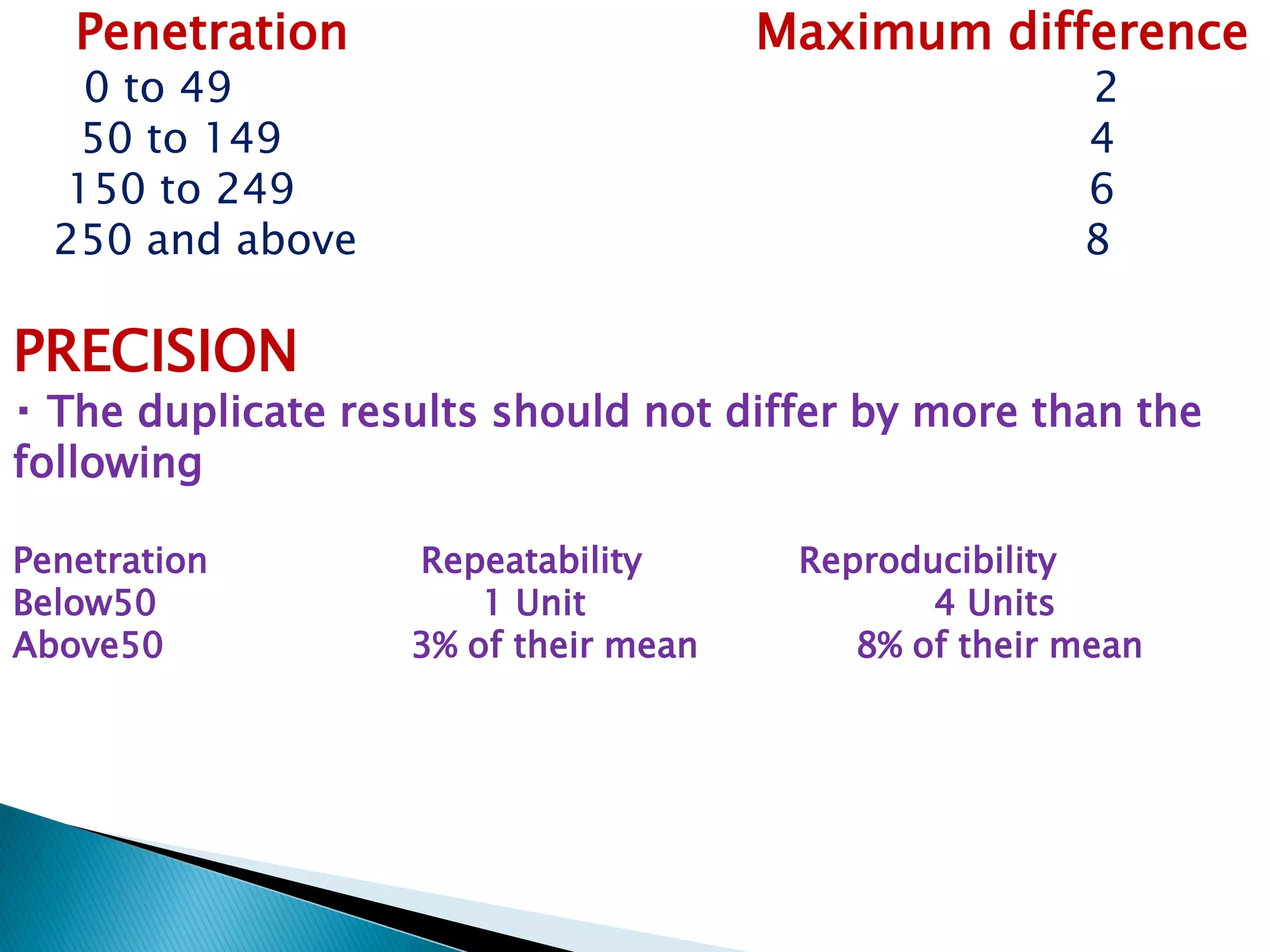 | Penetration | Maximum difference |
|---|---|
| 0 to 49 | 2 |
| 50 to 149 | 4 |
| 150 to 249 | 6 |
| 250 and above | 8 |

PRECISION

· The duplicate results should not differ by more than the following

| Penetration | Repeatability | Reproducibility |
|---|---|---|
| Below50 | 1 Unit | 4 Units |
| Above50 | 3% of their mean | 8% of their mean |